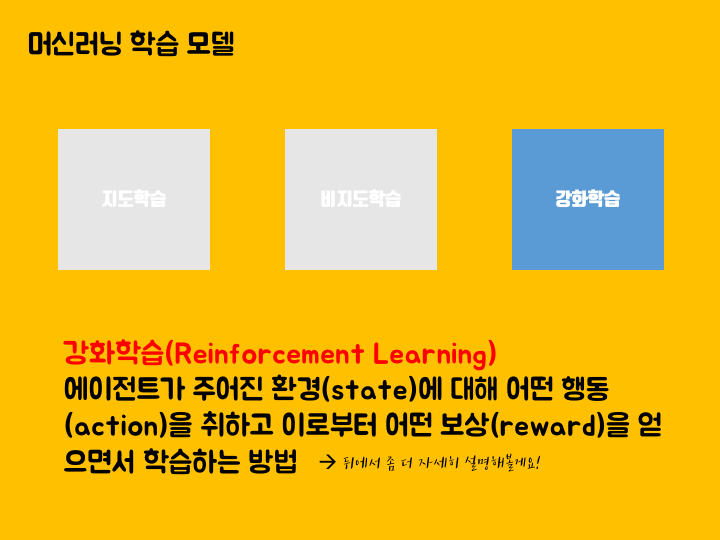 머신러닝 학습 모델

지도학습

비지도학습

강화학습

강화학습(Reinforcement Learning)
에이전트가 주어진 환경(state)에 대해 어떤 행동(action)을 취하고 이로부터 어떤 보상(reward)을 얻으면서 학습하는 방법 → 뒤에서 좀 더 자세히 설명해볼게요!